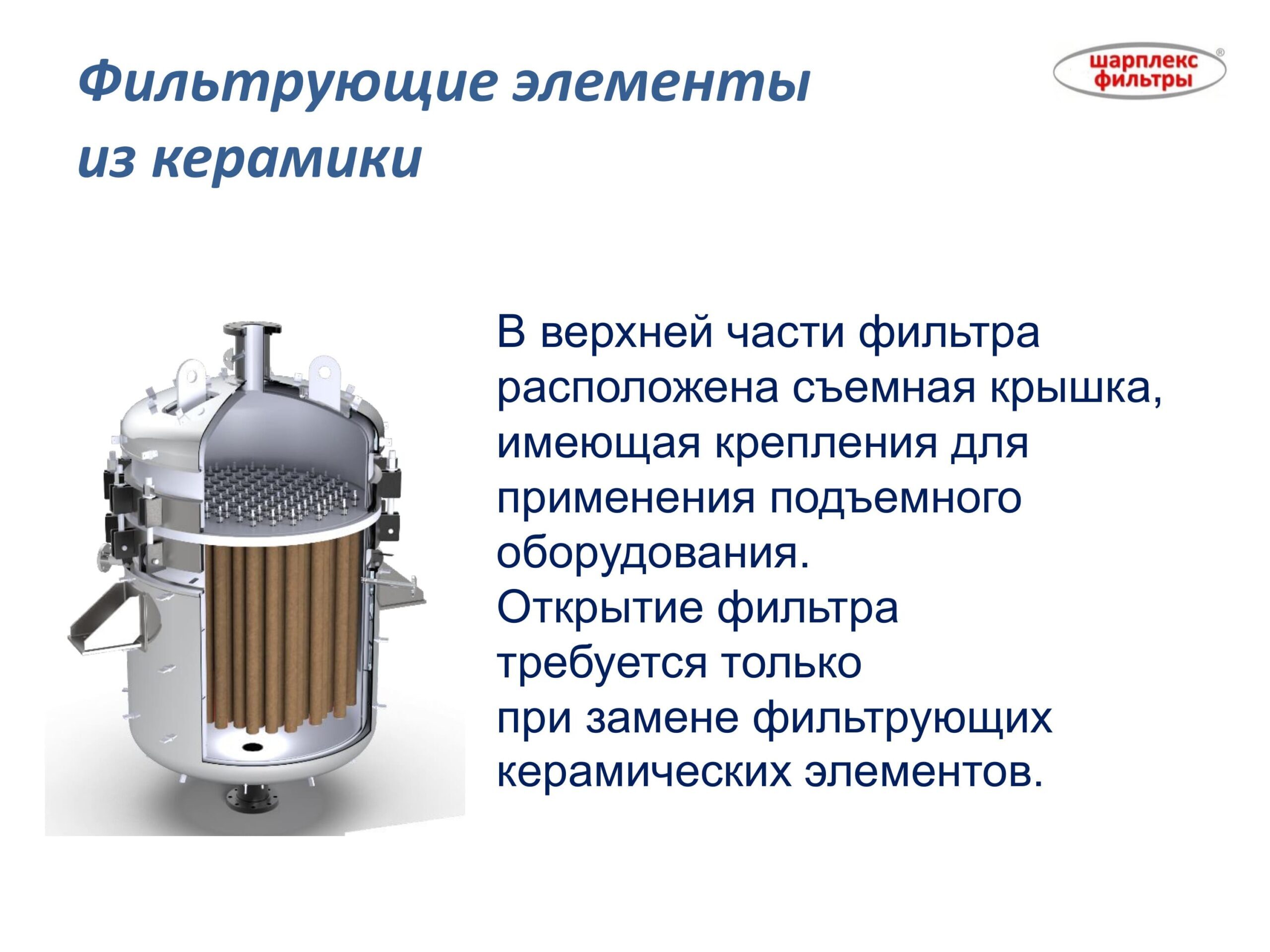 Фильтрующие элементы из керамики

шарплекс фильтры ®

В верхней части фильтра расположена съемная крышка, имеющая крепления для применения подъемного оборудования.
Открытие фильтра требуется только при замене фильтрующих керамических элементов.